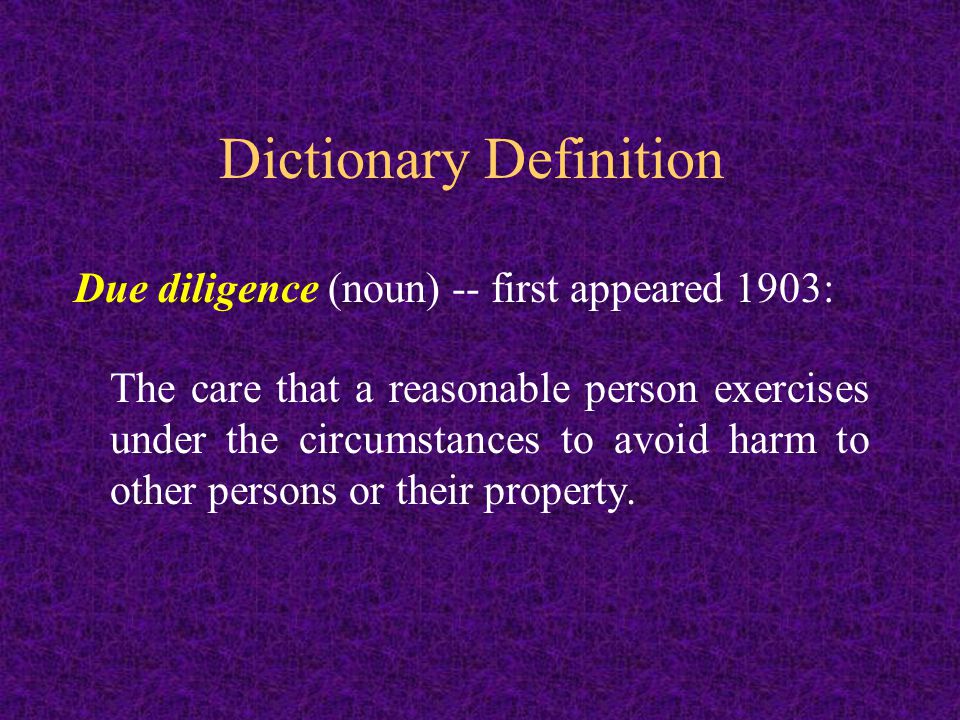 Dictionary Definition

Due diligence (noun) -- first appeared 1903:

The care that a reasonable person exercises under the circumstances to avoid harm to other persons or their property.